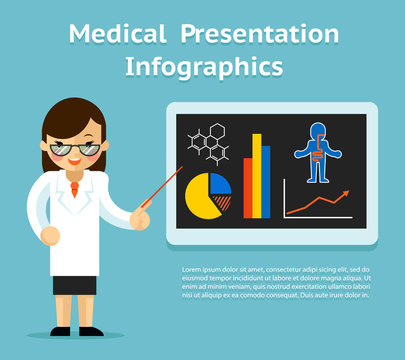 Medical Presentation
Infographics

Lorem ipsum dolor sit amet, consectetur adipi sicing elit, sed do eiusmod tempor incididunt ut labore et dolore magna aliqua. Ut enim ad minim veniam, quis nostrud exercitation ullamco labori nisi ut aliquip ex ea comodo consequat. Duis aute irure dolor in.